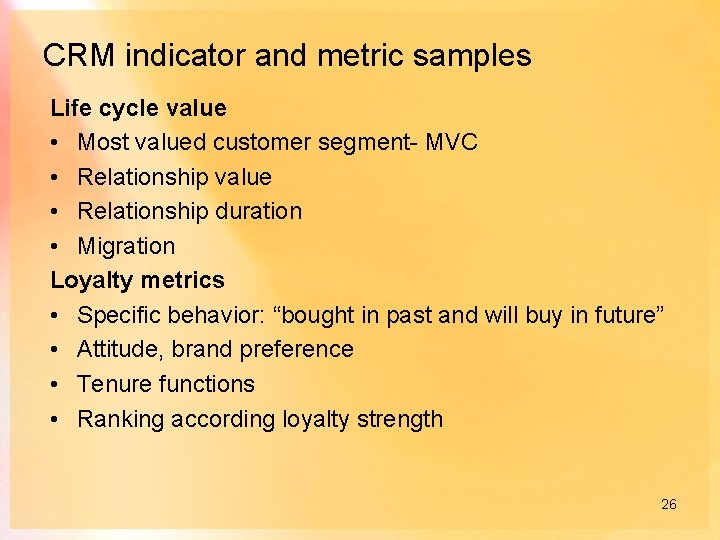 CRM indicator and metric samples

Life cycle value
• Most valued customer segment- MVC
• Relationship value
• Relationship duration
• Migration

Loyalty metrics
• Specific behavior: “bought in past and will buy in future”
• Attitude, brand preference
• Tenure functions
• Ranking according loyalty strength

26